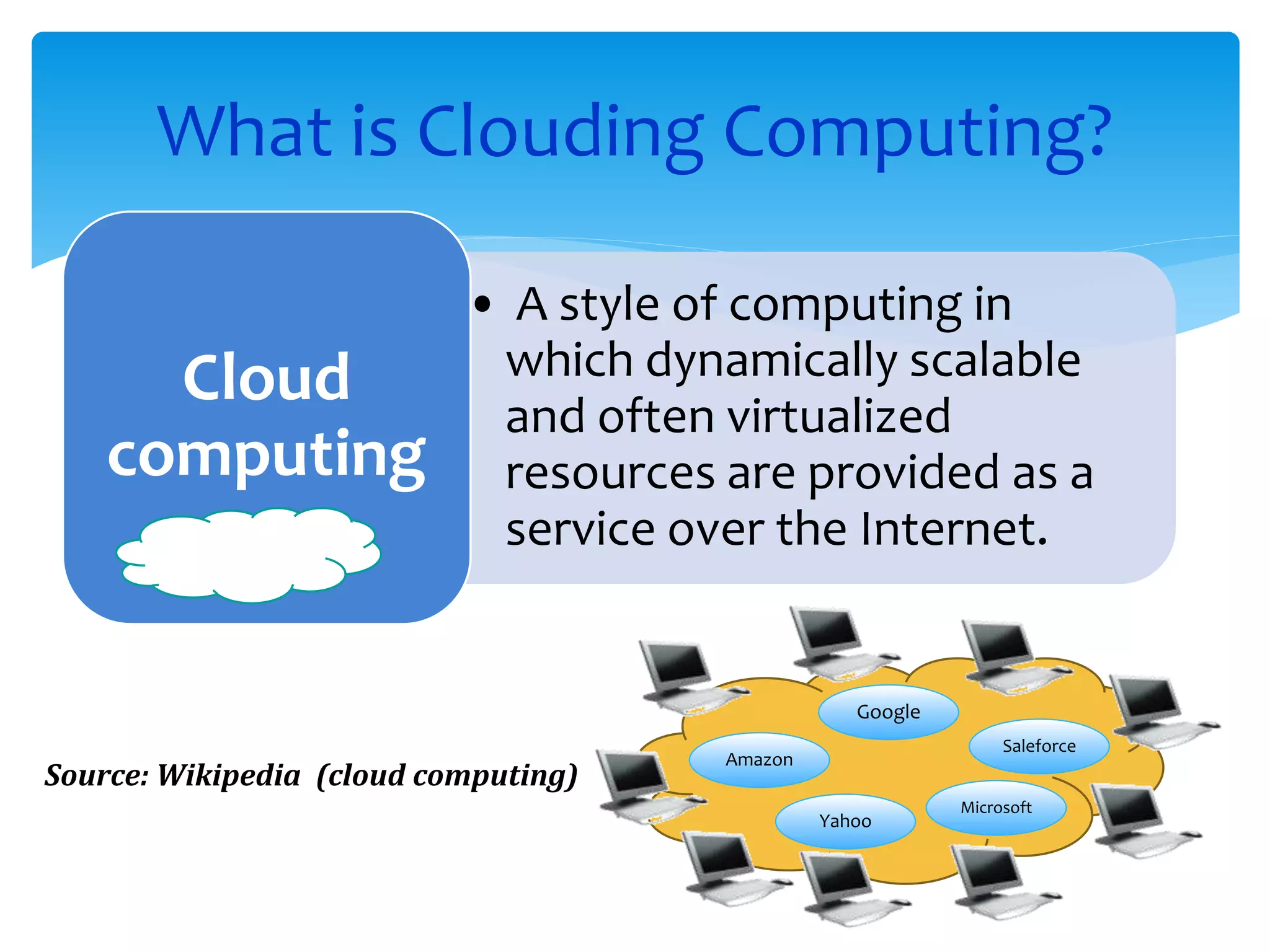 What is Clouding Computing?

Cloud computing

• A style of computing in which dynamically scalable and often virtualized resources are provided as a service over the Internet.

Source: Wikipedia (cloud computing)

Google
Amazon
Saleforce
Yahoo
Microsoft